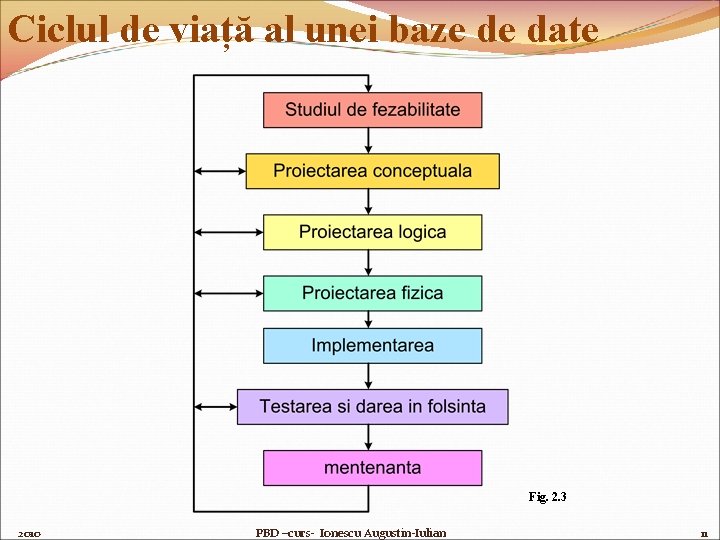 Ciclul de viață al unei baze de date

Studiul de fezabilitate

Proiectarea conceptuala

Proiectarea logica

Proiectarea fizica

Implementarea

Testarea si darea in folsinta

mentenanta

Fig. 2.3

2010

PBD –curs- Ionescu Augustin-Iulian

11